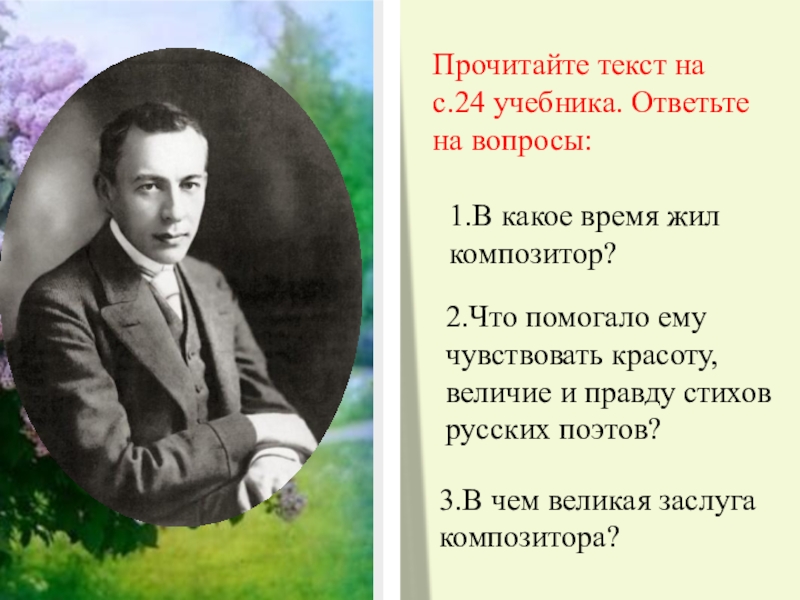 Прочитайте текст на с.24 учебника. Ответьте на вопросы:

1.В какое время жил композитор?

2.Что помогало ему чувствовать красоту, величие и правду стихов русских поэтов?

3.В чем великая заслуга композитора?